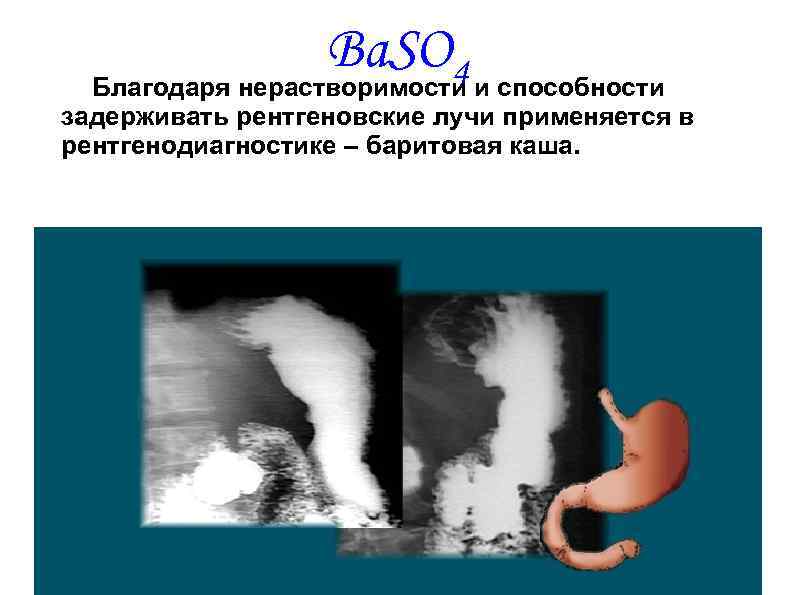 $BaSO_4$

Благодаря нерастворимости и способности задерживать рентгеновские лучи применяется в рентгенодиагностике – баритовая каша.